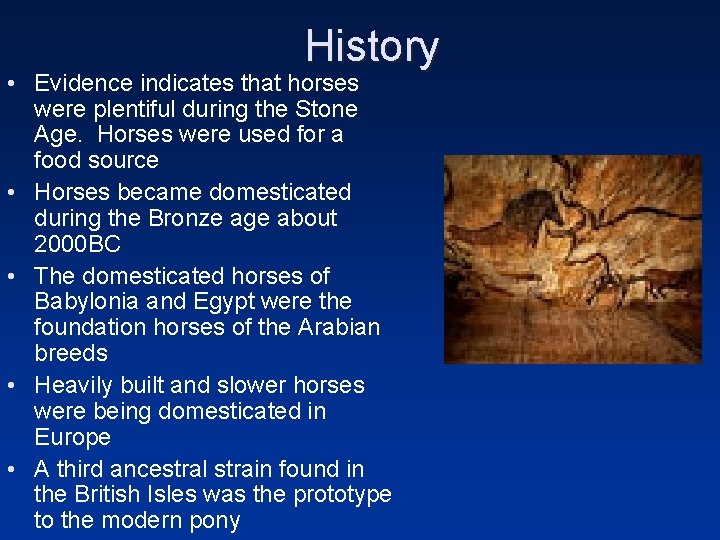 History

• Evidence indicates that horses were plentiful during the Stone Age. Horses were used for a food source
• Horses became domesticated during the Bronze age about 2000BC
• The domesticated horses of Babylonia and Egypt were the foundation horses of the Arabian breeds
• Heavily built and slower horses were being domesticated in Europe
• A third ancestral strain found in the British Isles was the prototype to the modern pony